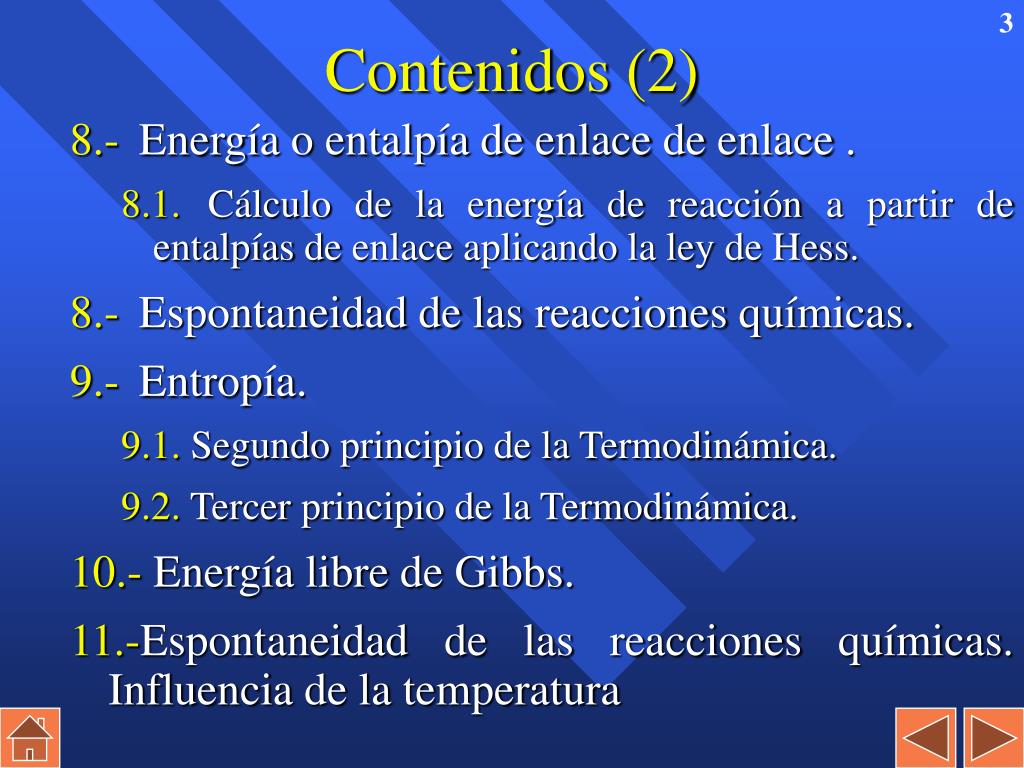 3

Contenidos (2)

8.- Energía o entalpía de enlace de enlace .

8.1. Cálculo de la energía de reacción a partir de entalpías de enlace aplicando la ley de Hess.

8.- Espontaneidad de las reacciones químicas.

9.- Entropía.

9.1. Segundo principio de la Termodinámica.

9.2. Tercer principio de la Termodinámica.

10.- Energía libre de Gibbs.

11.-Espontaneidad de las reacciones químicas. Influencia de la temperatura